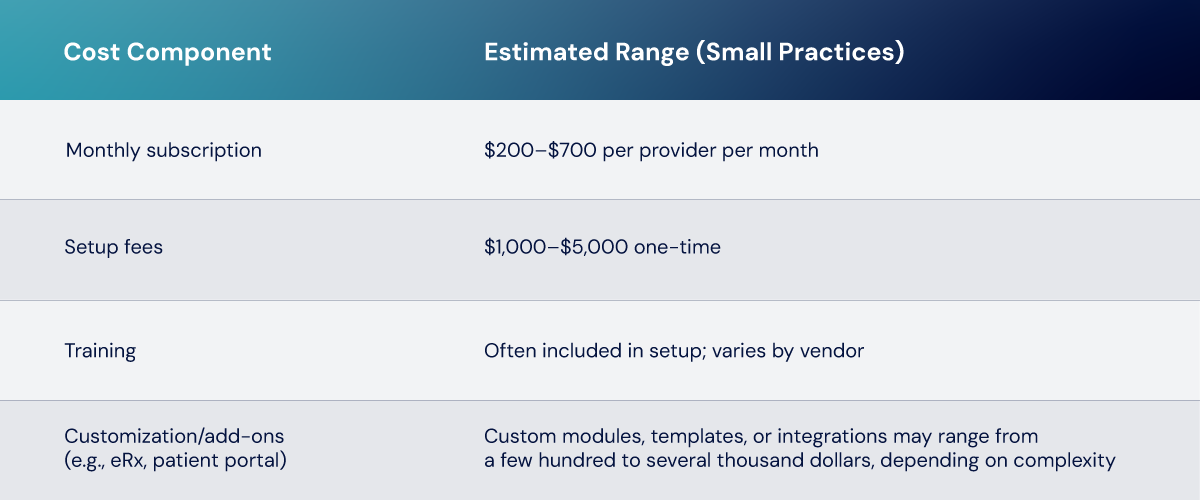 | Cost Component | Estimated Range (Small Practices) |
|---|---|
| Monthly subscription | \$200–\$700 per provider per month |
| Setup fees | \$1,000–\$5,000 one-time |
| Training | Often included in setup; varies by vendor |
| Customization/add-ons (e.g., eRx, patient portal) | Custom modules, templates, or integrations may range from a few hundred to several thousand dollars, depending on complexity |